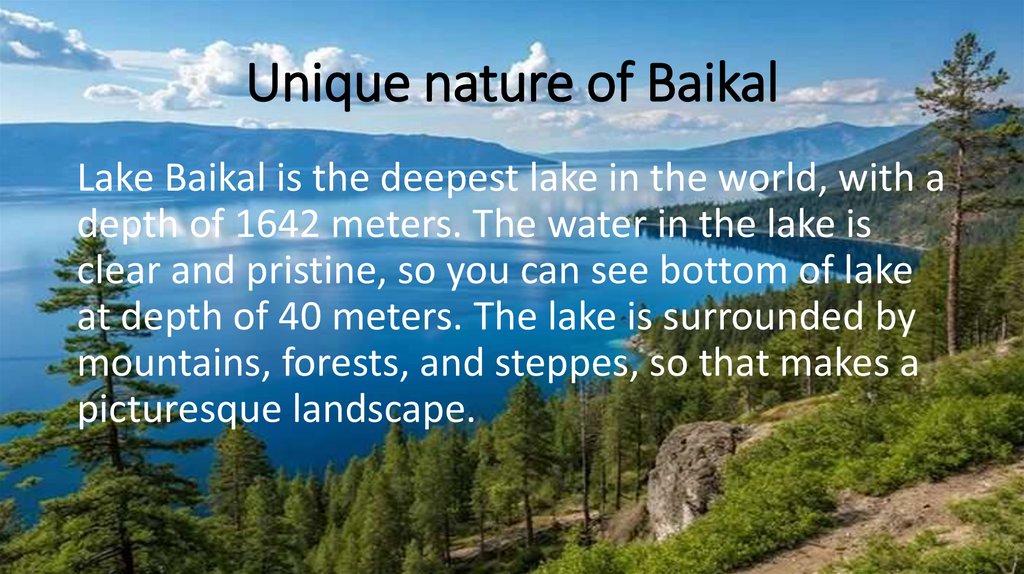 Unique nature of Baikal

Lake Baikal is the deepest lake in the world, with a depth of 1642 meters. The water in the lake is clear and pristine, so you can see bottom of lake at depth of 40 meters. The lake is surrounded by mountains, forests, and steppes, so that makes a picturesque landscape.